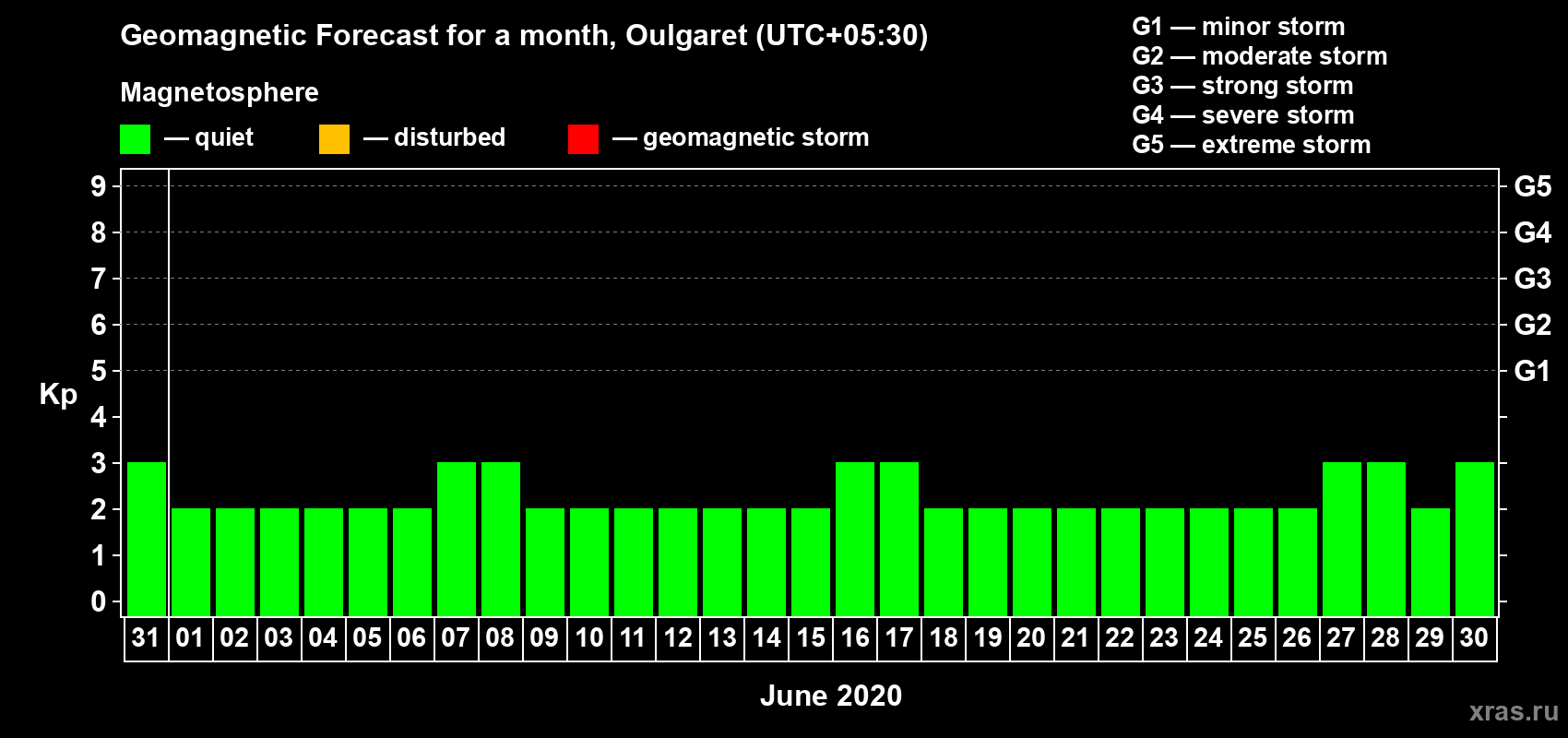 Geomagnetic Forecast for a month, Oulgaret (UTC+05:30)

Magnetosphere

— quiet — disturbed — geomagnetic storm

G1 — minor storm
G2 — moderate storm
G3 — strong storm
G4 — severe storm
G5 — extreme storm

Kp

9
8
7
6
5
4
3
2
1
0

G5
G4
G3
G2
G1

31 01 02 03 04 05 06 07 08 09 10 11 12 13 14 15 16 17 18 19 20 21 22 23 24 25 26 27 28 29 30

June 2020

xras.ru